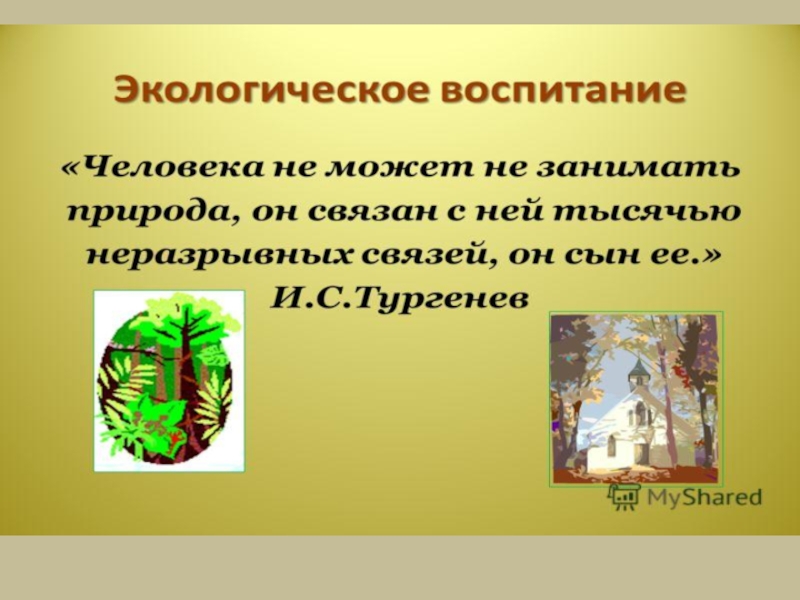 Экологическое воспитание

«Человека не может не занимать природа, он связан с ней тысячью неразрывных связей, он сын ее.» И.С.Тургенев

MyShared